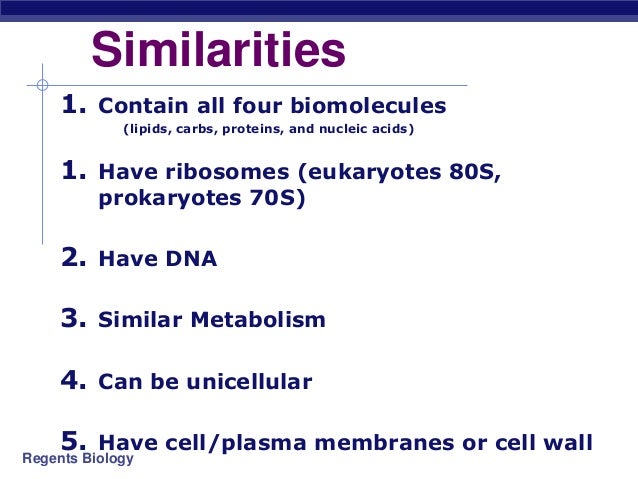 Similarities

1. Contain all four biomolecules
(lipids, carbs, proteins, and nucleic acids)

1. Have ribosomes (eukaryotes 80S, prokaryotes 70S)

2. Have DNA

3. Similar Metabolism

4. Can be unicellular

5. Have cell/plasma membranes or cell wall

Regents Biology